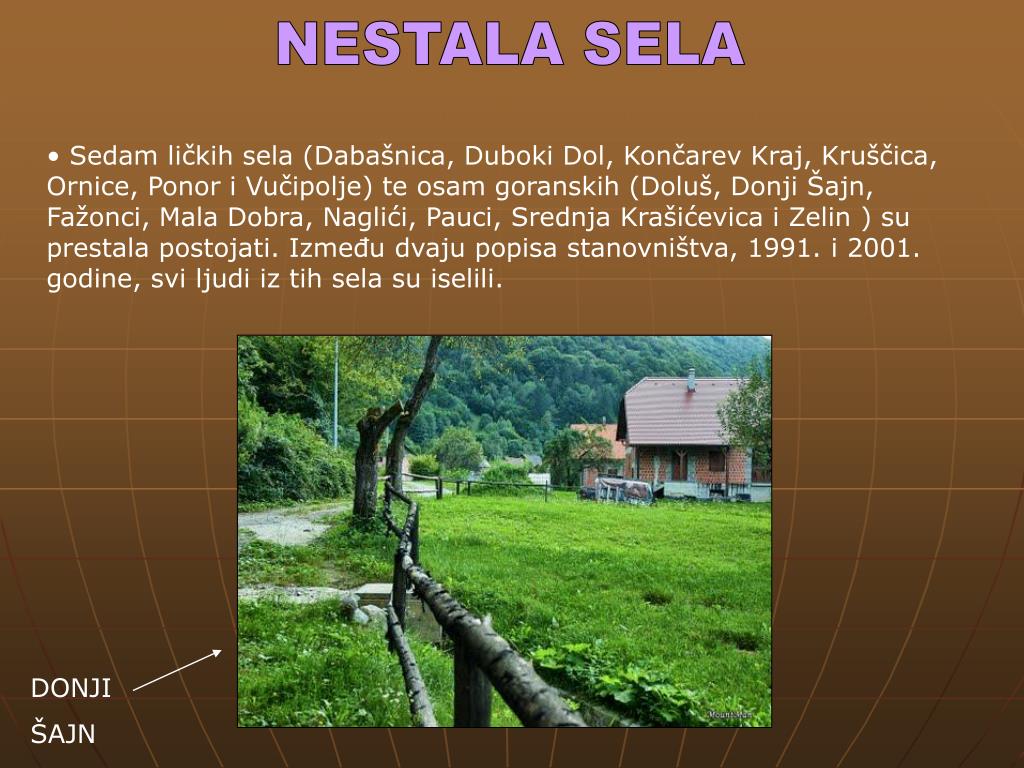 NESTALA SELA

• Sedam ličkih sela (Dabašnica, Duboki Dol, Končarev Kraj, Kruščica, Ornice, Ponor i Vučipolje) te osam goranskih (Doluš, Donji Šajn, Fažonci, Mala Dobra, Naglići, Pauci, Srednja Krašićevica i Zelin ) su prestala postojati. Između dvaju popisa stanovništva, 1991. i 2001. godine, svi ljudi iz tih sela su iselili.

Mount.Man

DONJI ŠAJN